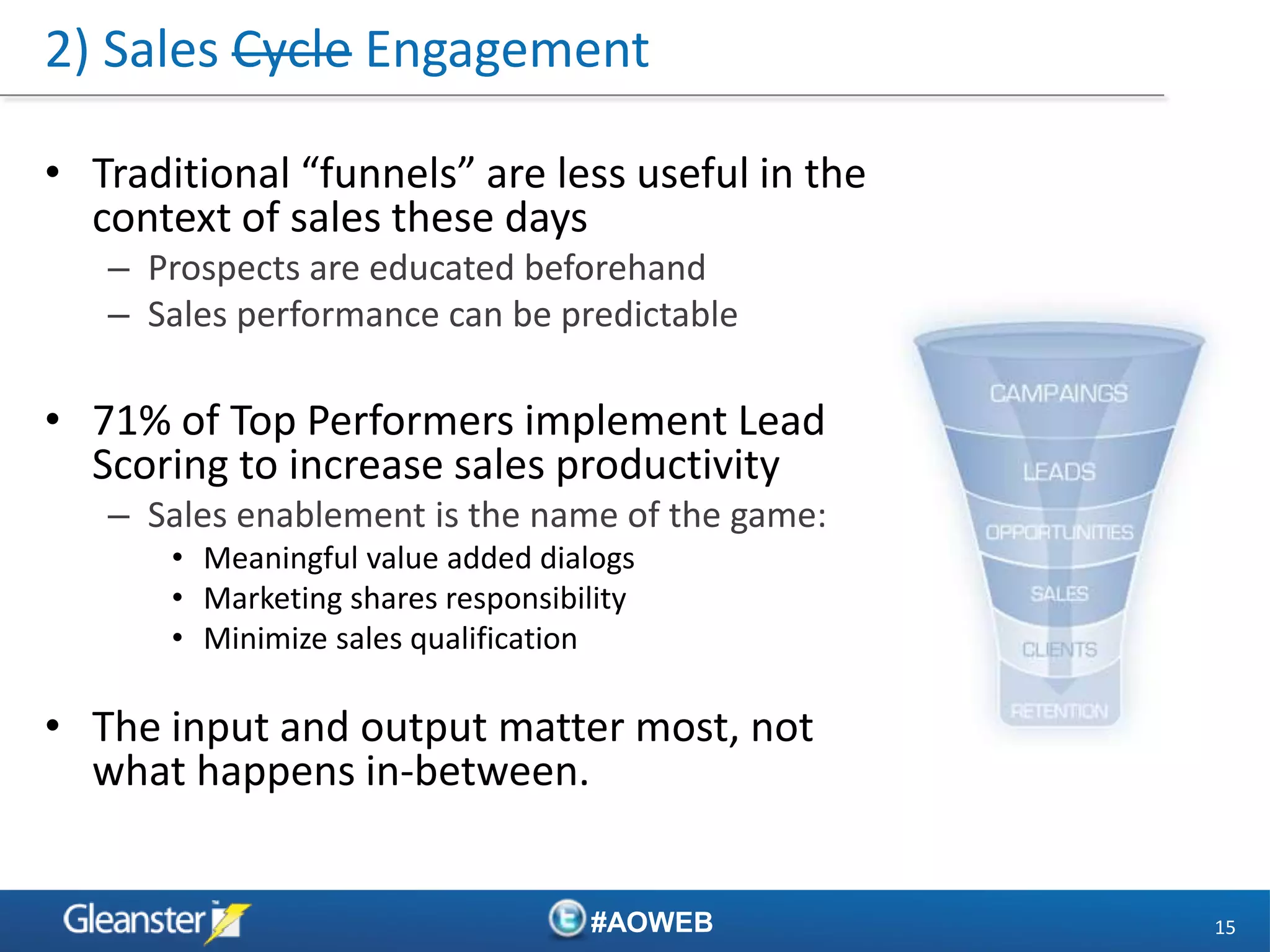 2) Sales ~~Cycle~~ Engagement

• Traditional “funnels” are less useful in the context of sales these days
– Prospects are educated beforehand
– Sales performance can be predictable

• 71% of Top Performers implement Lead Scoring to increase sales productivity
– Sales enablement is the name of the game:
• Meaningful value added dialogs
• Marketing shares responsibility
• Minimize sales qualification

• The input and output matter most, not what happens in-between.

CAMPAINGS
LEADS
OPPORTUNITIES
SALES
CLIENTS
RETENTION

Gleanster
#AOWEB
15